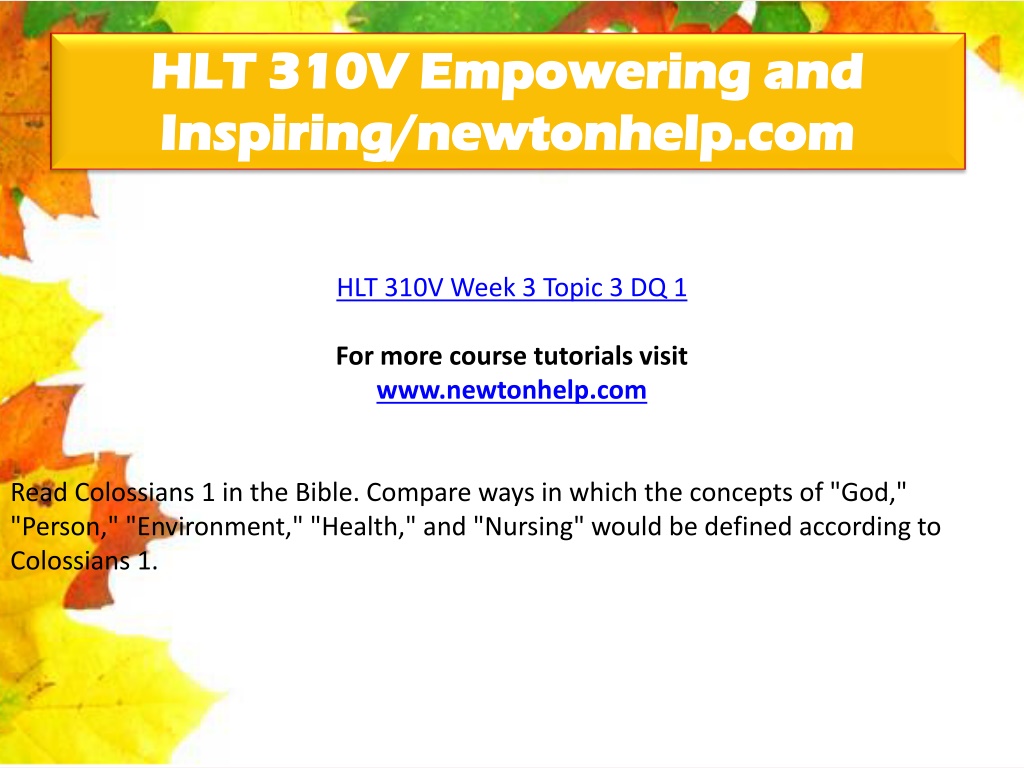 HLT 310V Empowering and Inspiring/newtonhelp.com

HLT 310V Week 3 Topic 3 DQ 1

For more course tutorials visit
www.newtonhelp.com

Read Colossians 1 in the Bible. Compare ways in which the concepts of "God," "Person," "Environment," "Health," and "Nursing" would be defined according to Colossians 1.